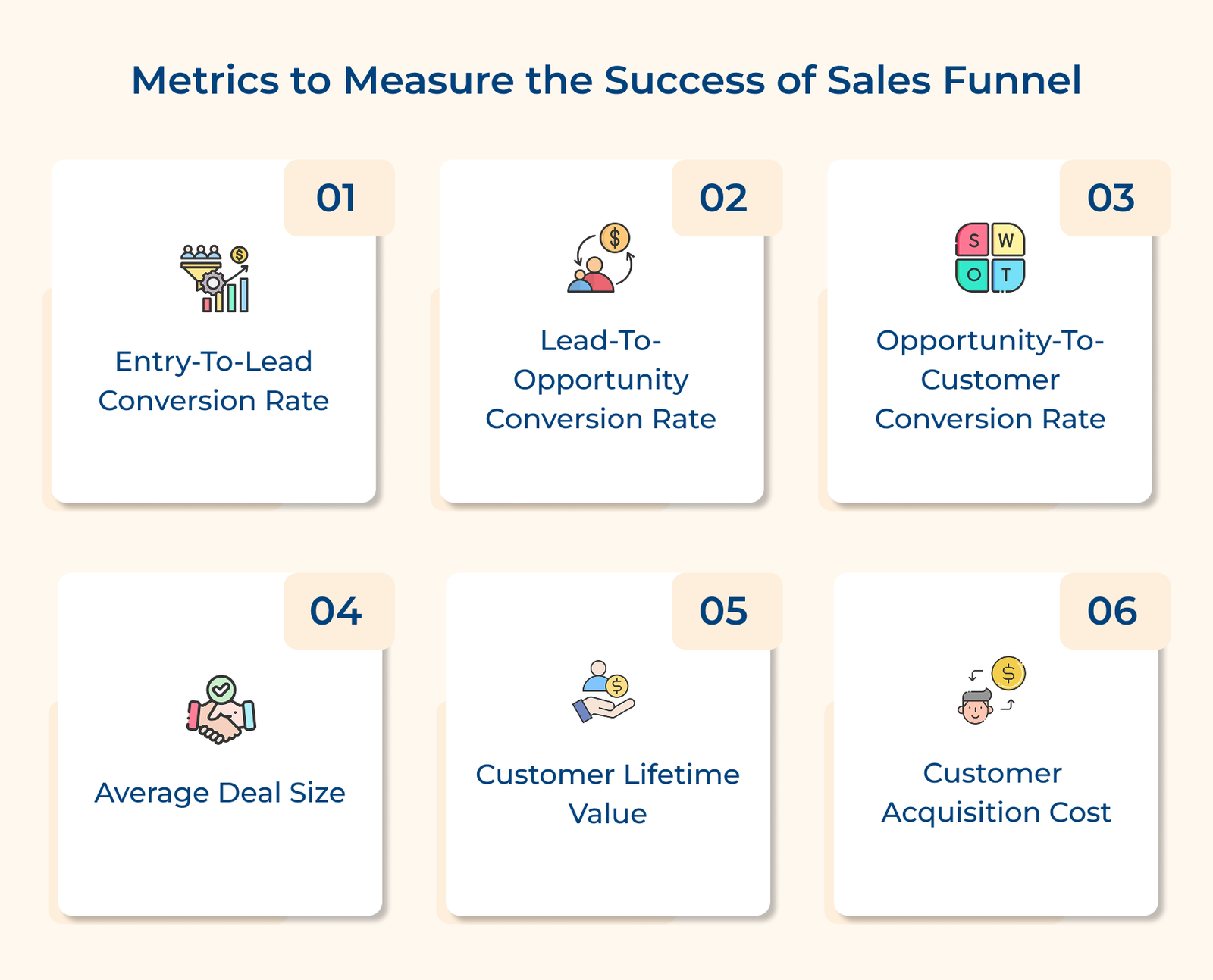 Metrics to Measure the Success of Sales Funnel

01

Entry-To-Lead Conversion Rate

02

Lead-To-Opportunity Conversion Rate

03

S W O T

Opportunity-To-Customer Conversion Rate

04

Average Deal Size

05

Customer Lifetime Value

06

Customer Acquisition Cost